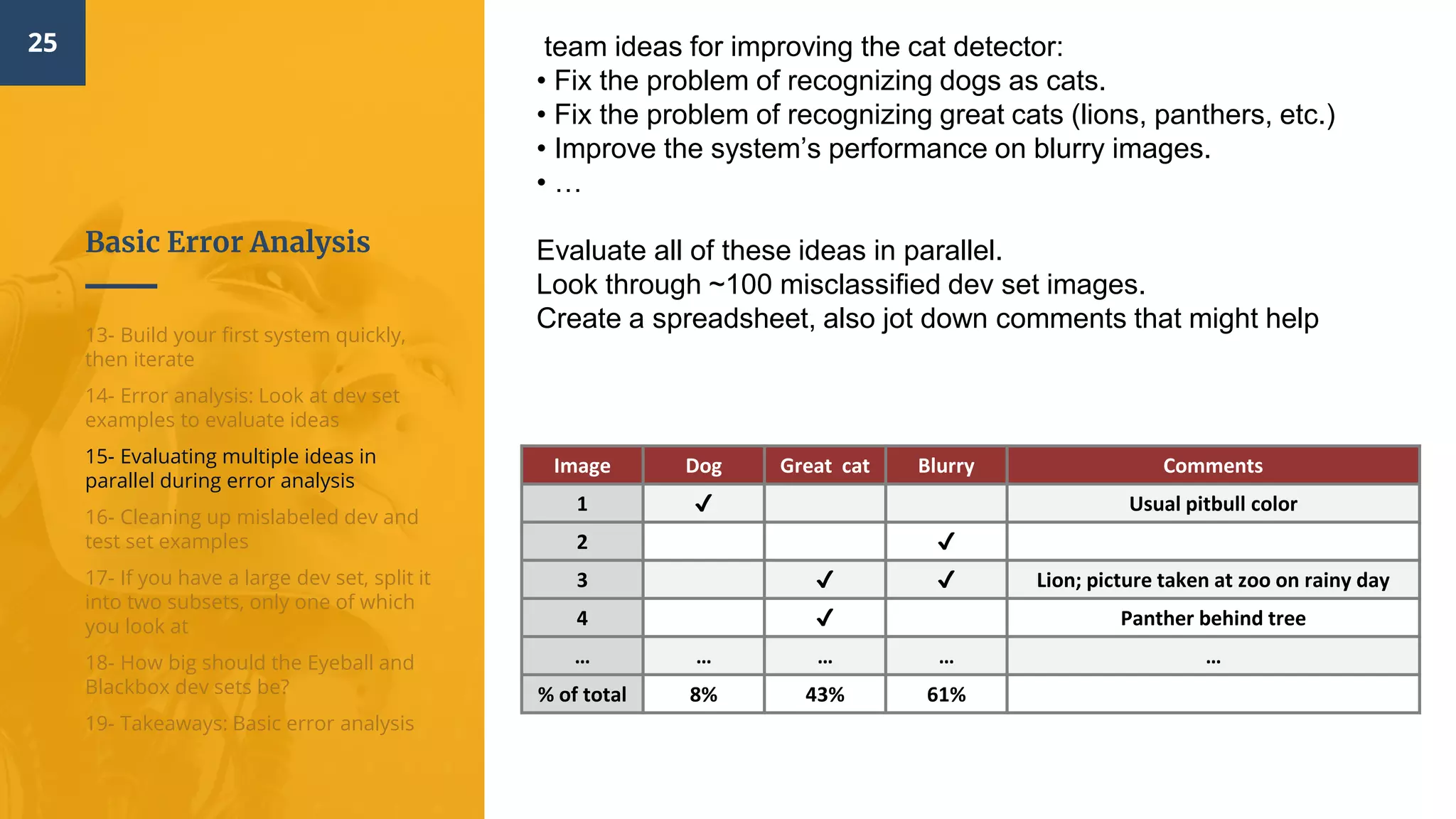 25

Basic Error Analysis

13- Build your first system quickly, then iterate

14- Error analysis: Look at dev set examples to evaluate ideas

15- Evaluating multiple ideas in parallel during error analysis

16- Cleaning up mislabeled dev and test set examples

17- If you have a large dev set, split it into two subsets, only one of which you look at

18- How big should the Eyeball and Blackbox dev sets be?

19- Takeaways: Basic error analysis

team ideas for improving the cat detector:
• Fix the problem of recognizing dogs as cats.
• Fix the problem of recognizing great cats (lions, panthers, etc.)
• Improve the system's performance on blurry images.
• …

Evaluate all of these ideas in parallel.
Look through ~100 misclassified dev set images.
Create a spreadsheet, also jot down comments that might help

| Image | Dog | Great cat | Blurry | Comments |
|---|---|---|---|---|
| 1 | ✓ | | | Usual pitbull color |
| 2 | | | ✓ | |
| 3 | | ✓ | ✓ | Lion; picture taken at zoo on rainy day |
| 4 | | ✓ | | Panther behind tree |
| … | … | … | … | … |
| % of total | 8% | 43% | 61% | |